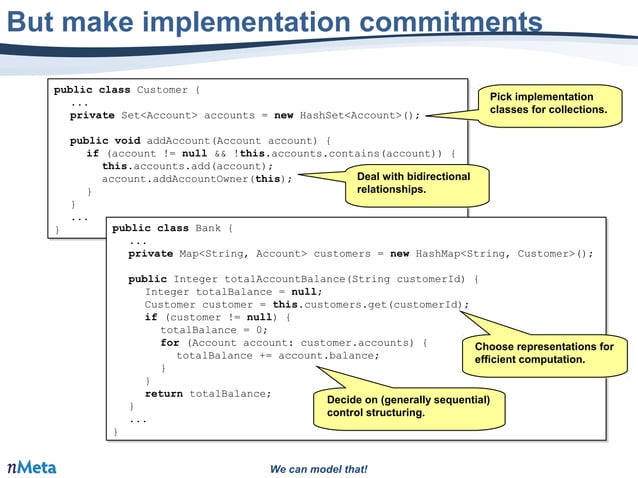 But make implementation commitments

public class Customer {
  ...
  private Set<Account> accounts = new HashSet<Account>();

  public void addAccount(Account account) {
    if (account != null && !this.accounts.contains(account)) {
      this.accounts.add(account);
      account.addAccountOwner(this);
    }
  }
  ...
}

Pick implementation classes for collections.

Deal with bidirectional relationships.

public class Bank {
  ...
  private Map<String, Account> customers = new HashMap<String, Customer>();

  public Integer totalAccountBalance(String customerId) {
    Integer totalBalance = null;
    Customer customer = this.customers.get(customerId);
    if (customer != null) {
      totalBalance = 0;
      for (Account account: customer.accounts) {
        totalBalance += account.balance;
      }
    }
    return totalBalance;
  }
  ...
}

Choose representations for efficient computation.

Decide on (generally sequential) control structuring.

nMeta

We can model that!